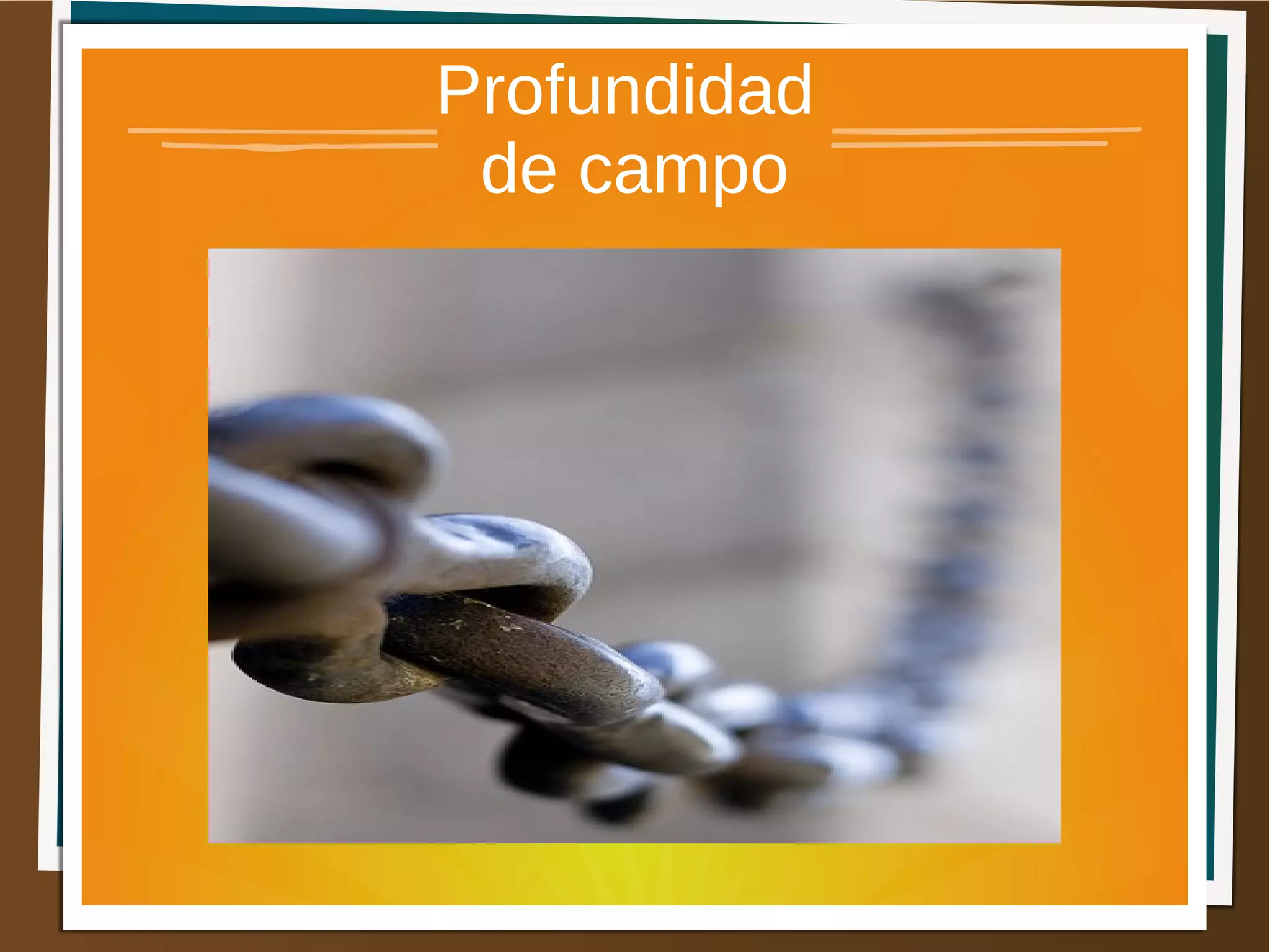 Profundidad
de campo